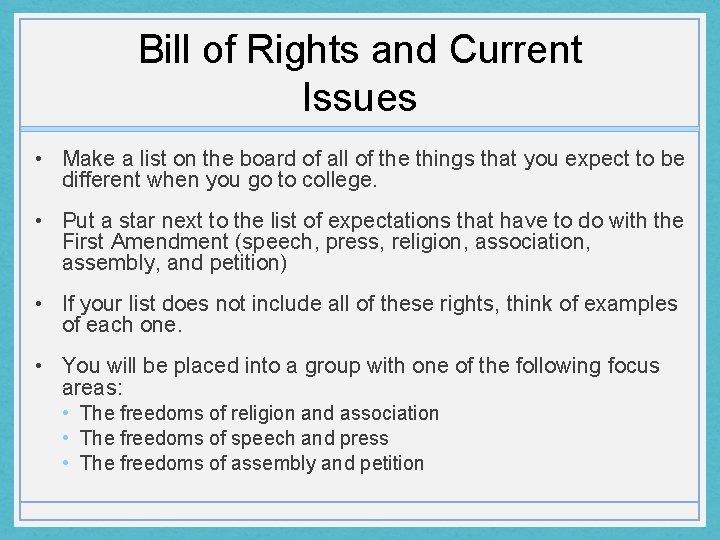 Bill of Rights and Current Issues

• Make a list on the board of all of the things that you expect to be different when you go to college.

• Put a star next to the list of expectations that have to do with the First Amendment (speech, press, religion, association, assembly, and petition)

• If your list does not include all of these rights, think of examples of each one.

• You will be placed into a group with one of the following focus areas:
  • The freedoms of religion and association
  • The freedoms of speech and press
  • The freedoms of assembly and petition